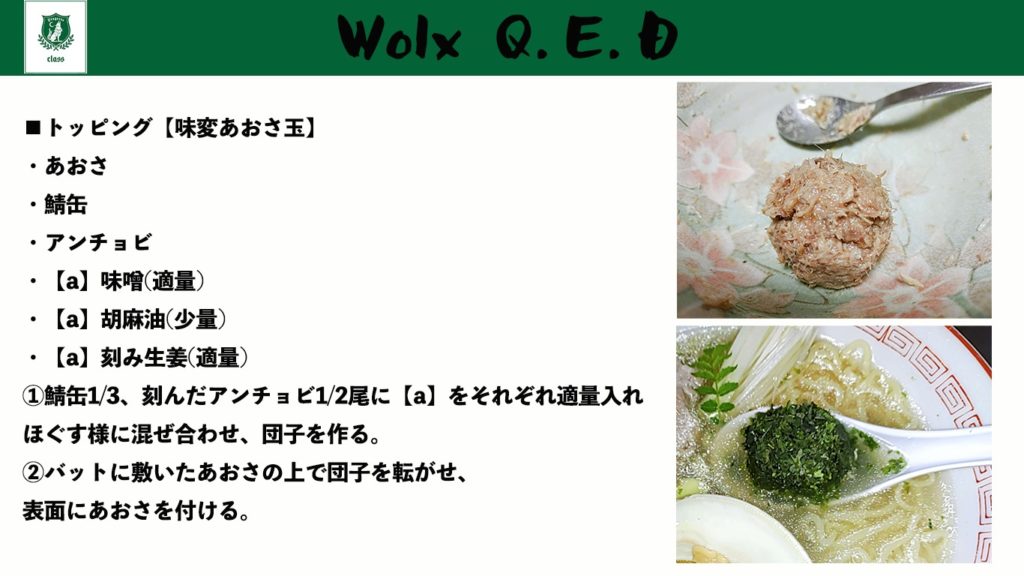 class

Wolx Q. E. D

■トッピング【味変あおさ玉】
・あおさ
・鯖缶
・アンチョビ
・【a】味噌(適量)
・【a】胡麻油(少量)
・【a】刻み生姜(適量)
①鯖缶1/3、刻んだアンチョビ1/2尾に【a】をそれぞれ適量入れほぐす様に混ぜ合わせ、団子を作る。
②バットに敷いたあおさの上で団子を転がせ、表面にあおさを付ける。